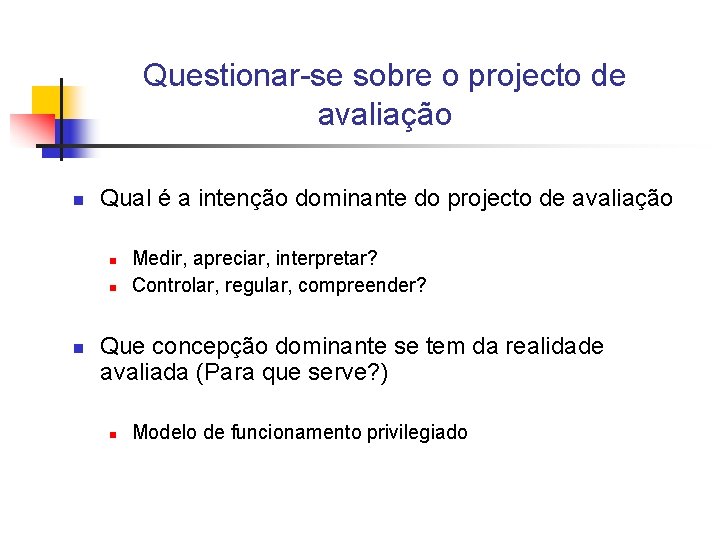 Questionar-se sobre o projecto de avaliação

Qual é a intenção dominante do projecto de avaliação

Medir, apreciar, interpretar?
Controlar, regular, compreender?

Que concepção dominante se tem da realidade avaliada (Para que serve?)

Modelo de funcionamento privilegiado